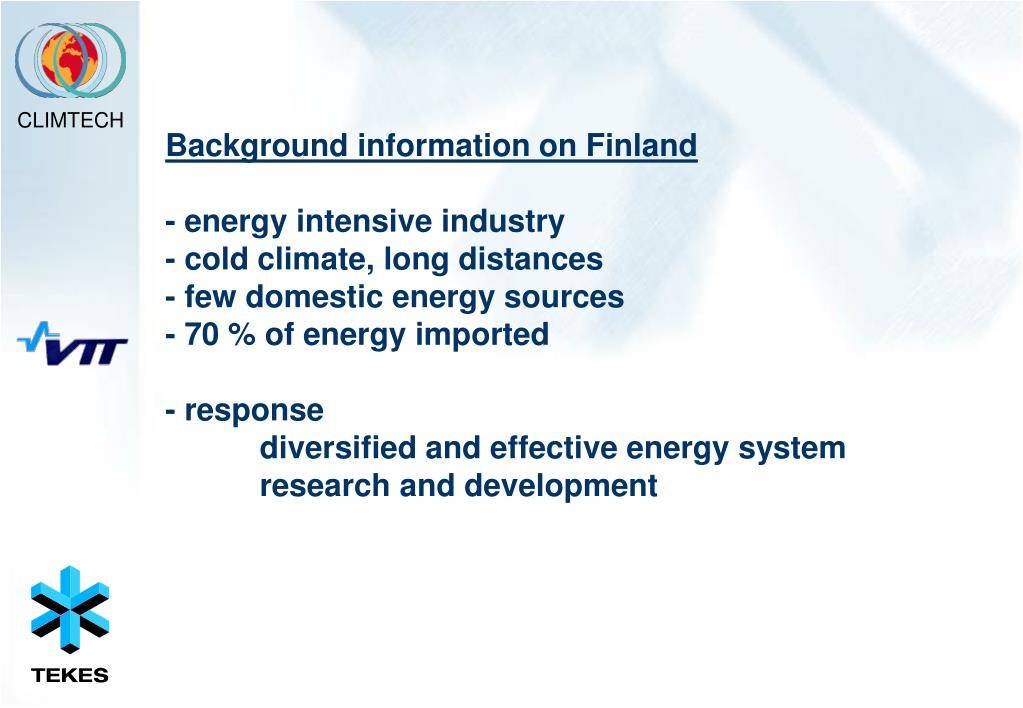 CLIMTECH

Background information on Finland

- energy intensive industry
- cold climate, long distances
- few domestic energy sources
- 70 % of energy imported

VTT

- response
diversified and effective energy system
research and development

TEKES